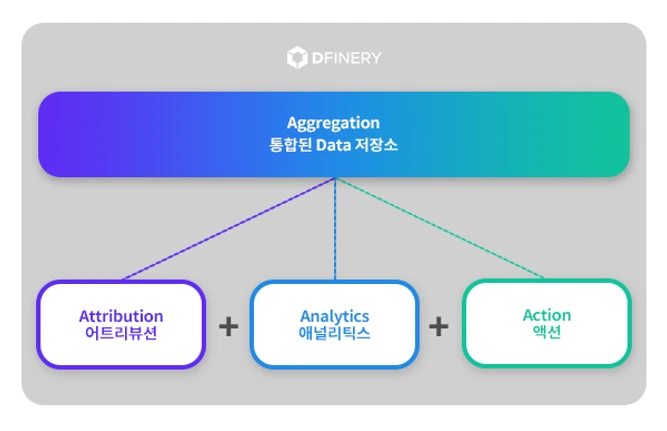 DFINERY

Aggregation
통합된 Data 저장소

Attribution
어트리뷰션

+

Analytics
애널리틱스

+

Action
액션